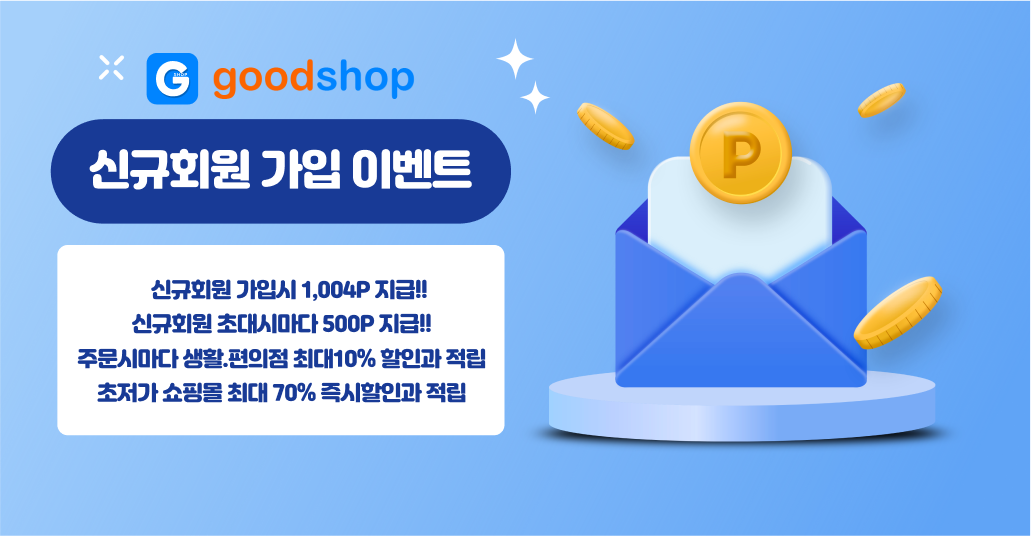 G SHOP goodshop

신규회원 가입 이벤트

신규회원 가입시 1,004P 지급!!
신규회원 초대시마다 500P 지급!!
주문시마다 생활.편의점 최대10% 할인과 적립
초저가 쇼핑몰 최대 70% 즉시할인과 적립

P